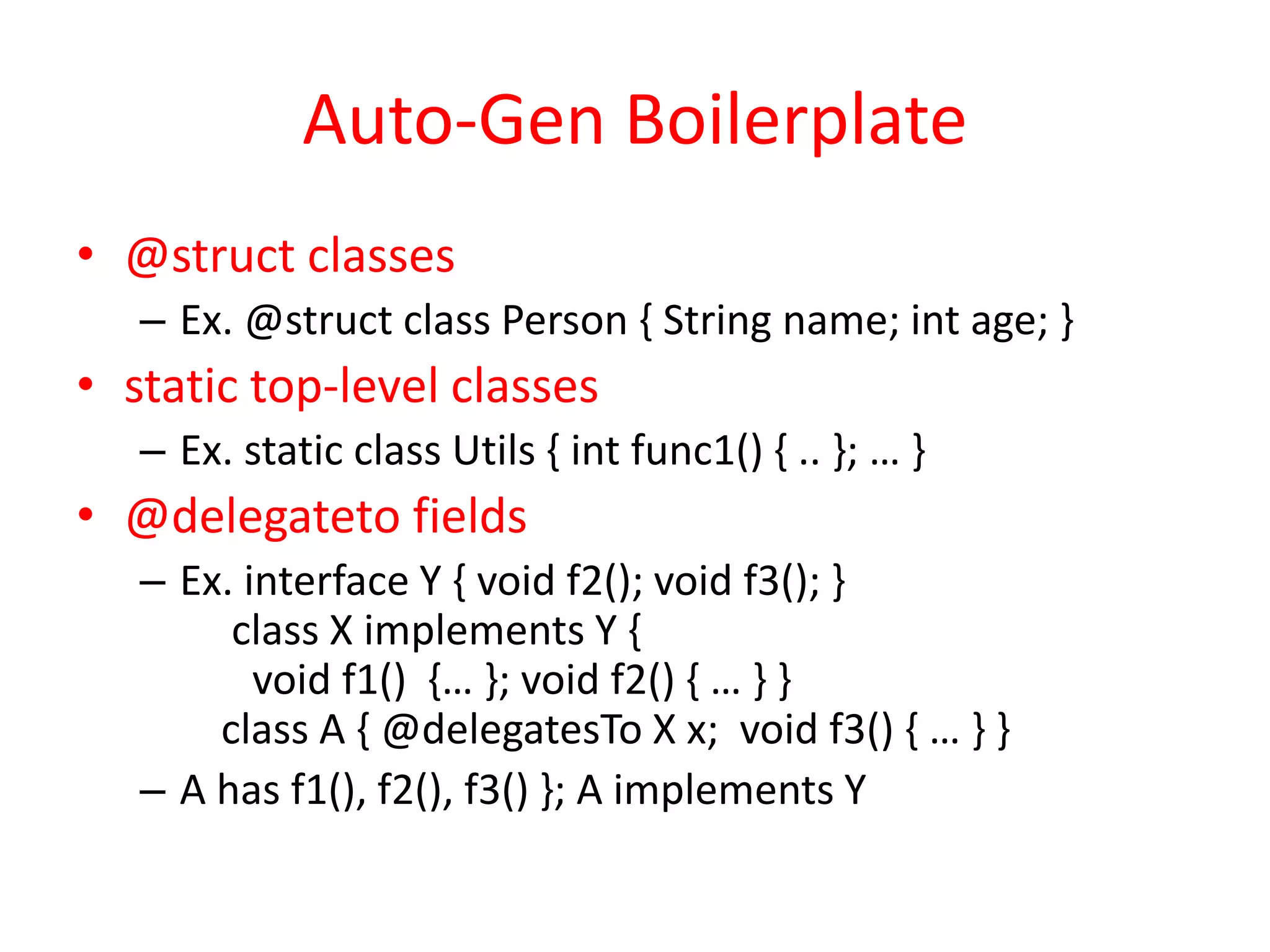 Auto-Gen Boilerplate

• @struct classes
– Ex. @struct class Person { String name; int age; }

• static top-level classes
– Ex. static class Utils { int func1() { .. }; … }

• @delegateto fields
– Ex. interface Y { void f2(); void f3(); }
class X implements Y {
void f1() {… }; void f2() { … } }
class A { @delegatesTo X x; void f3() { … } }
– A has f1(), f2(), f3() }; A implements Y